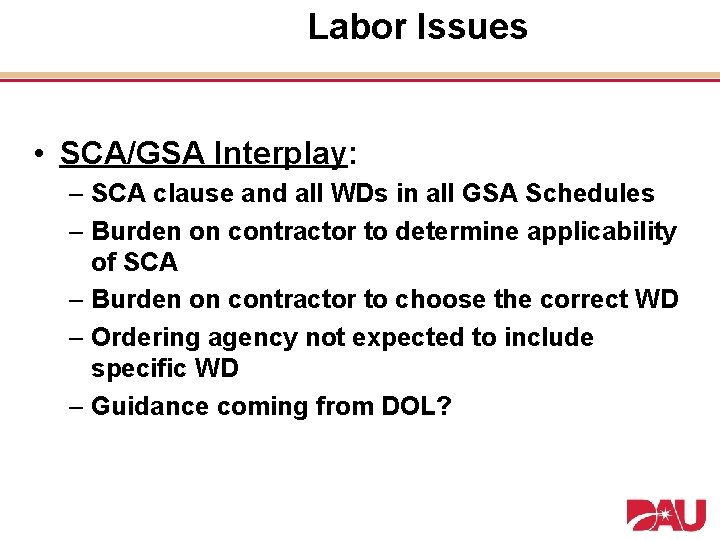 Labor Issues

• SCA/GSA Interplay:
– SCA clause and all WDs in all GSA Schedules
– Burden on contractor to determine applicability of SCA
– Burden on contractor to choose the correct WD
– Ordering agency not expected to include specific WD
– Guidance coming from DOL?

DAU